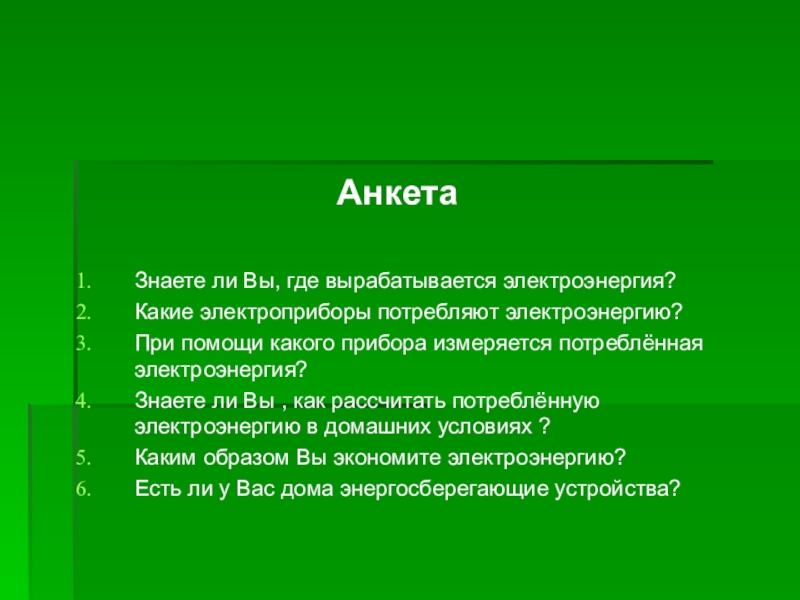 Анкета

1. Знаете ли Вы, где вырабатывается электроэнергия?
2. Какие электроприборы потребляют электроэнергию?
3. При помощи какого прибора измеряется потреблённая электроэнергия?
4. Знаете ли Вы , как рассчитать потреблённую электроэнергию в домашних условиях ?
5. Каким образом Вы экономите электроэнергию?
6. Есть ли у Вас дома энергосберегающие устройства?